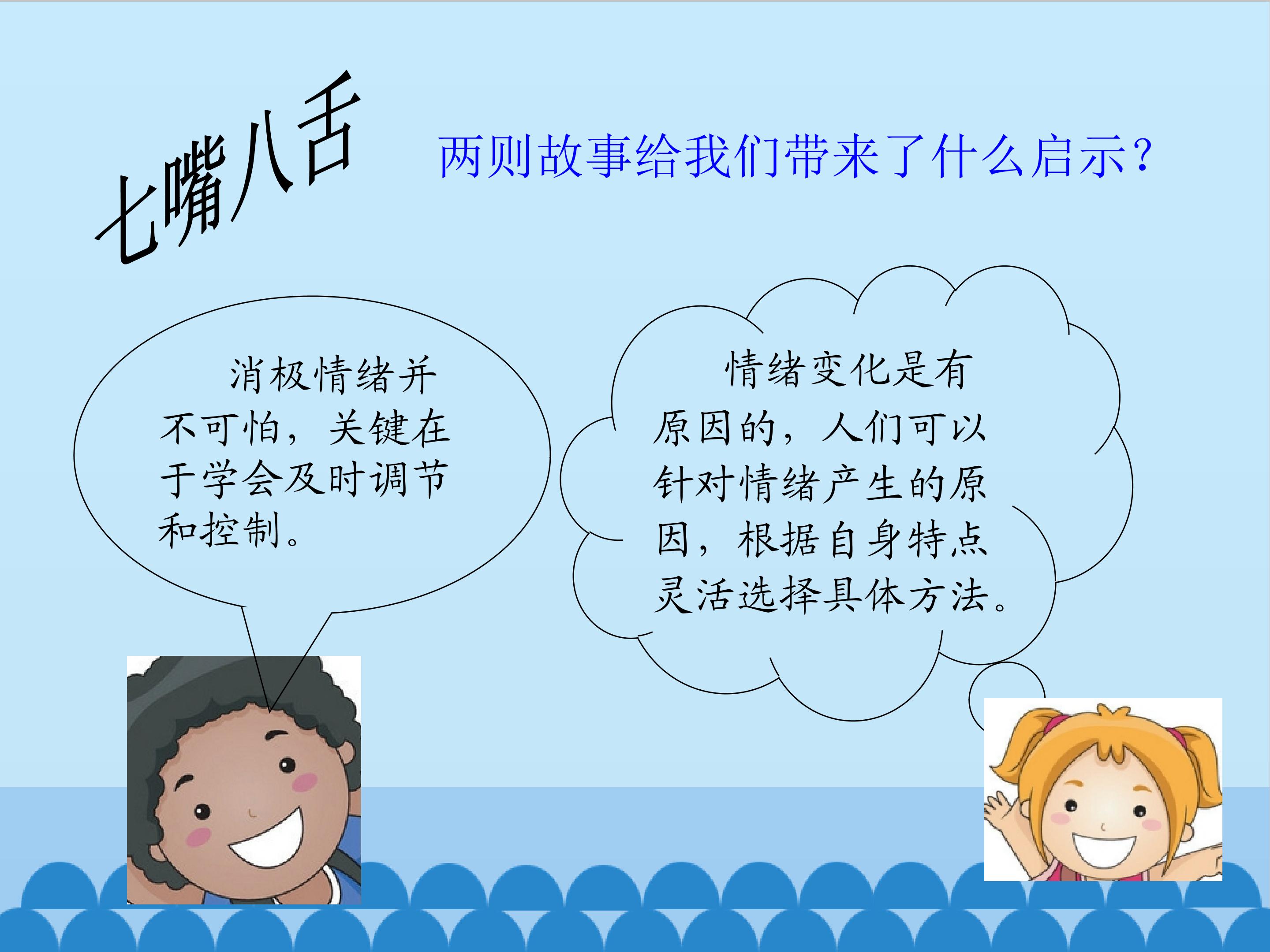 七嘴八舌

两则故事给我们带来了什么启示？

消极情绪并不可怕，关键在于学会及时调节和控制。

情绪变化是有原因的，人们可以针对情绪产生的原因，根据自身特点灵活选择具体方法。